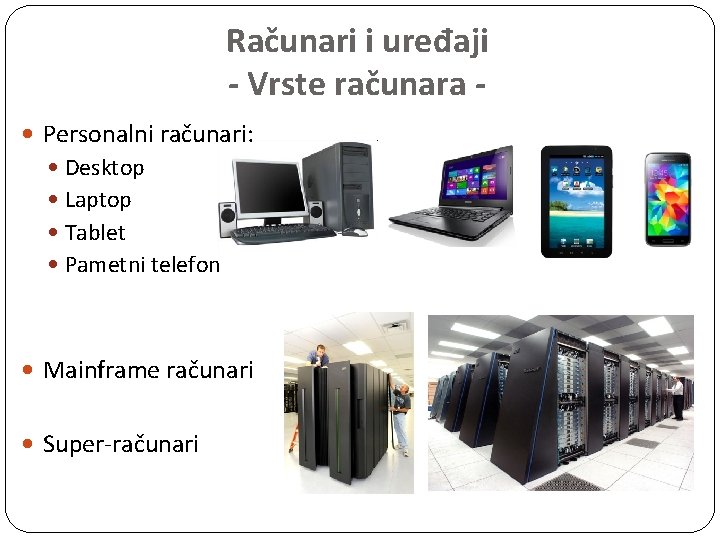 Računari i uređaji
- Vrste računara -

Personalni računari:
Desktop
Laptop
Tablet
Pametni telefon

Mainframe računari

Super-računari